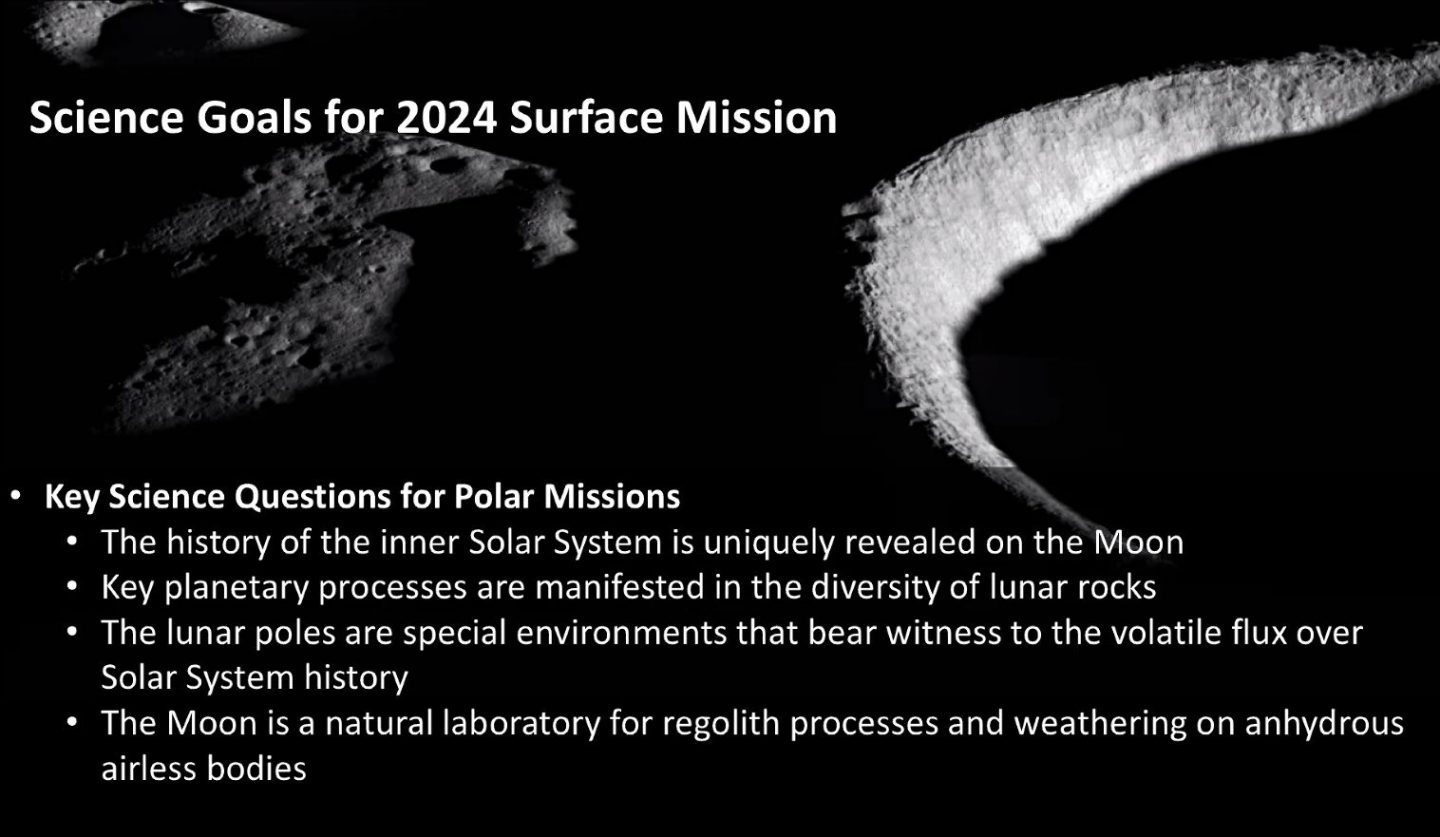 Science Goals for 2024 Surface Mission

• Key Science Questions for Polar Missions
  • The history of the inner Solar System is uniquely revealed on the Moon
  • Key planetary processes are manifested in the diversity of lunar rocks
  • The lunar poles are special environments that bear witness to the volatile flux over Solar System history
  • The Moon is a natural laboratory for regolith processes and weathering on anhydrous airless bodies